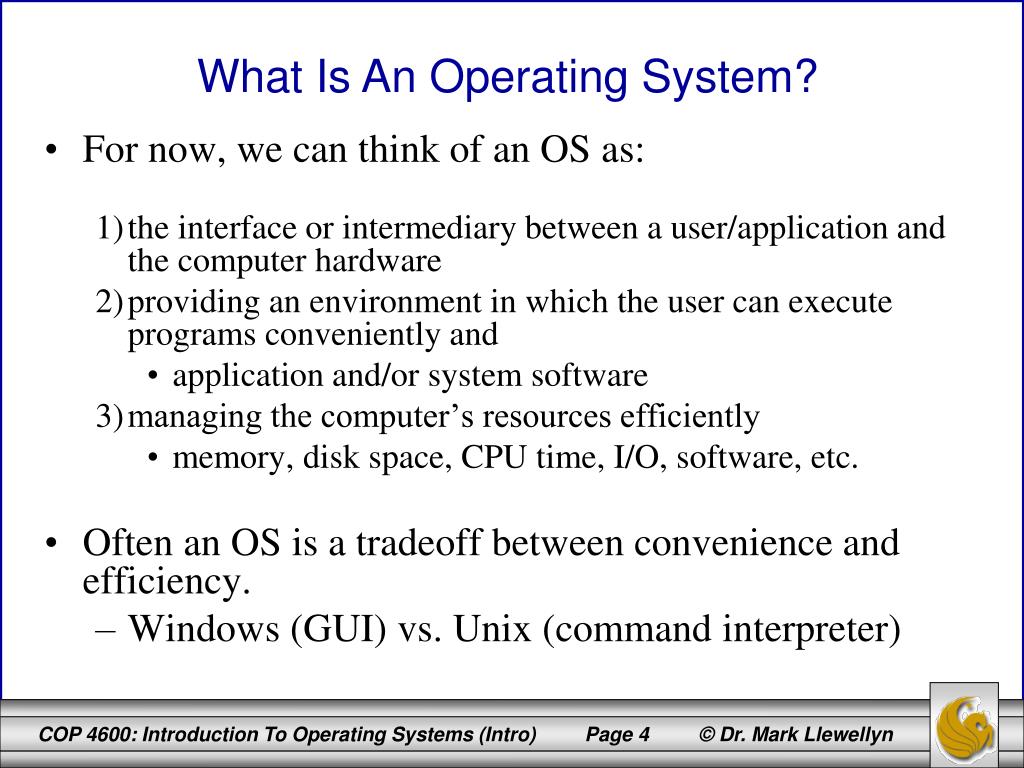 What Is An Operating System?

• For now, we can think of an OS as:

1) the interface or intermediary between a user/application and the computer hardware
2) providing an environment in which the user can execute programs conveniently and
• application and/or system software
3) managing the computer's resources efficiently
• memory, disk space, CPU time, I/O, software, etc.

• Often an OS is a tradeoff between convenience and efficiency.
– Windows (GUI) vs. Unix (command interpreter)

COP 4600: Introduction To Operating Systems (Intro) Page 4 © Dr. Mark Llewellyn